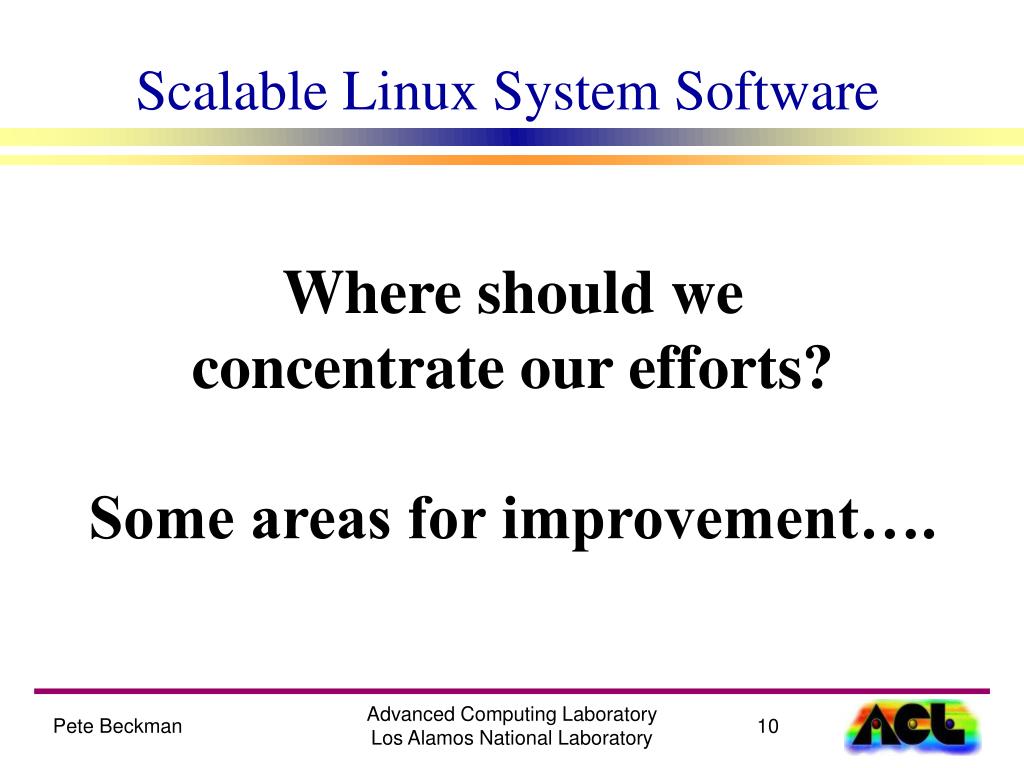 Scalable Linux System Software

Where should we concentrate our efforts?

Some areas for improvement….

Pete Beckman

Advanced Computing Laboratory
Los Alamos National Laboratory

10

ACL